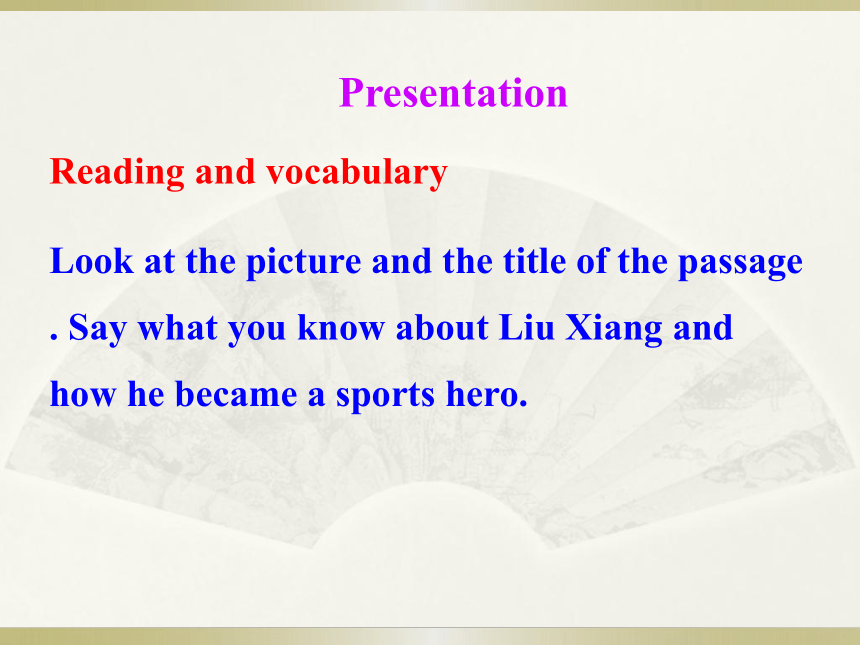 Presentation

Reading and vocabulary

Look at the picture and the title of the passage . Say what you know about Liu Xiang and how he became a sports hero.